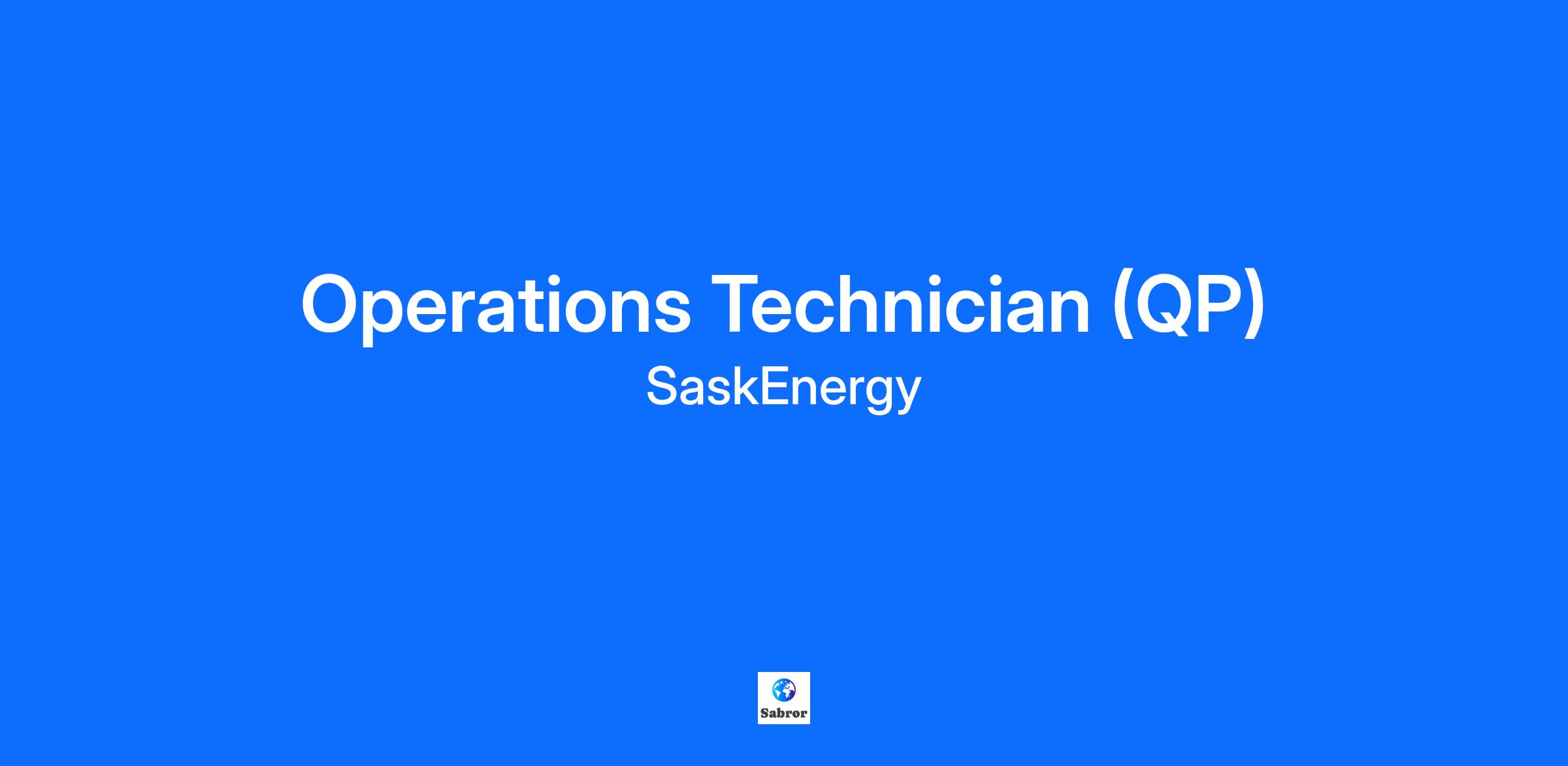 Operations Technician (QP)
SaskEnergy

Sabror